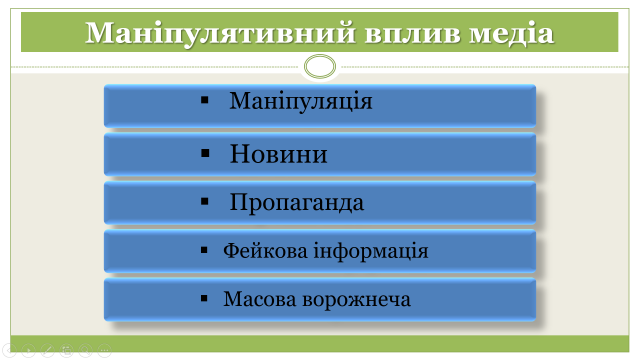 Маніпулятивний вплив медіа

▪ Маніпуляція

▪ Новини

▪ Пропаганда

▪ Фейкова інформація

▪ Масова ворожнеча